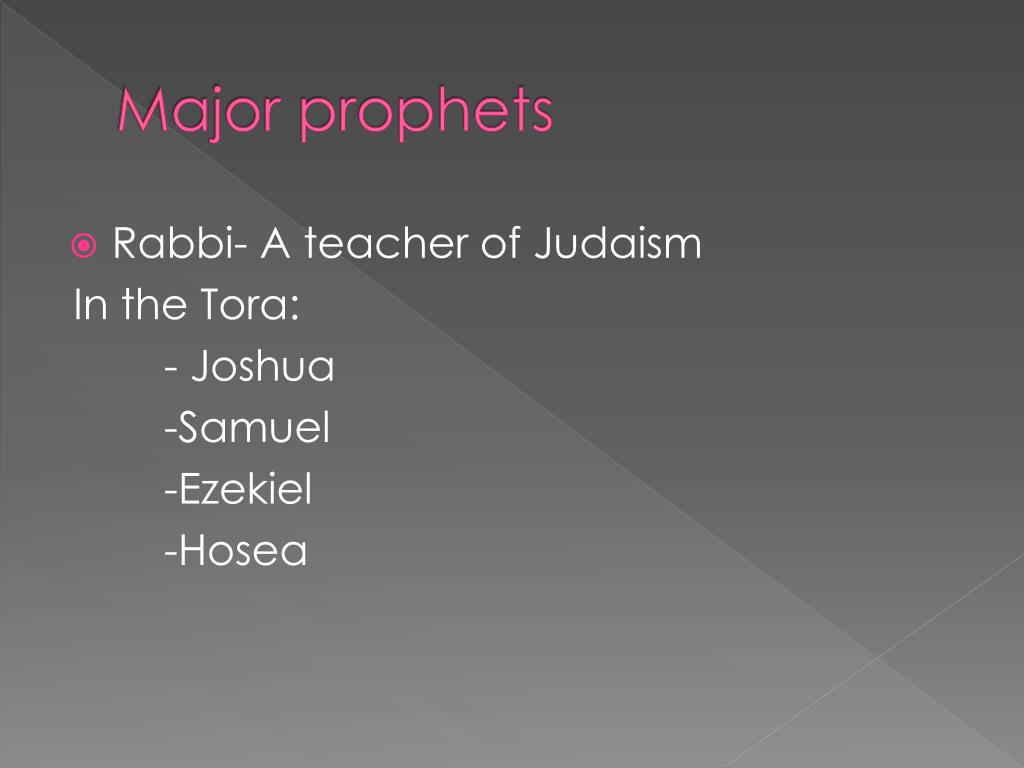 Major prophets

Rabbi- A teacher of Judaism
In the Tora:
- Joshua
-Samuel
-Ezekiel
-Hosea